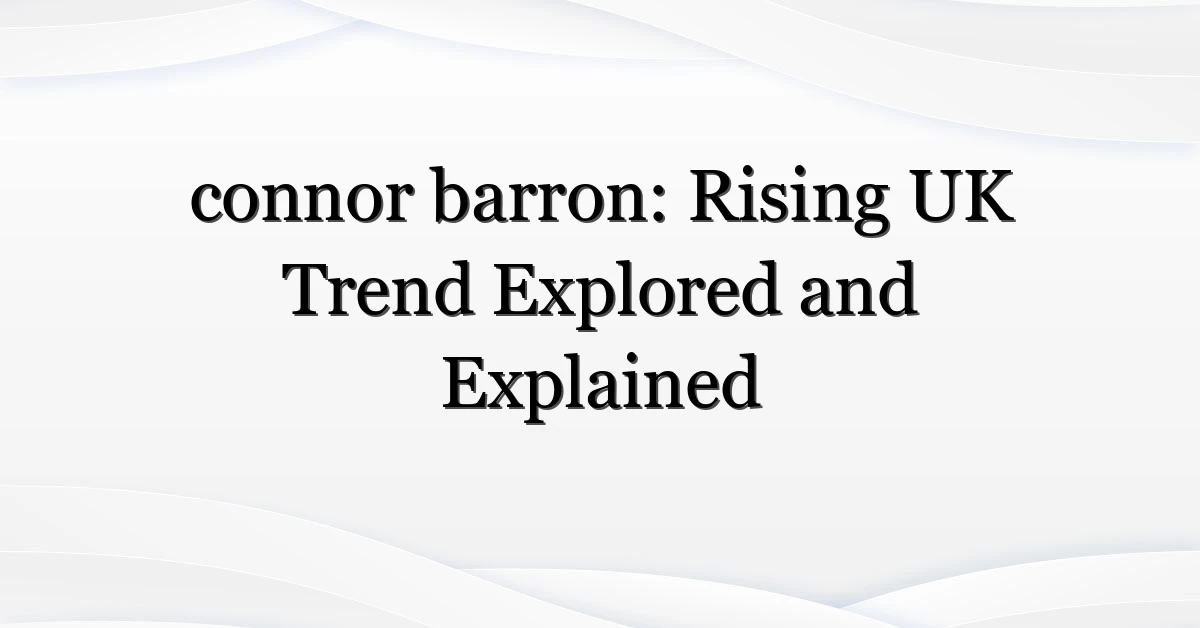 connor barron: Rising UK Trend Explored and Explained